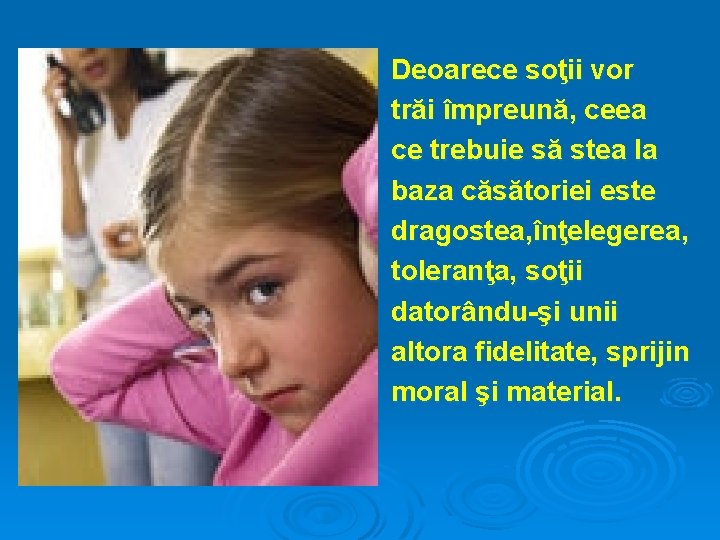 Deoarece soţii vor trăi împreună, ceea ce trebuie să stea la baza căsătoriei este dragostea,înţelegerea, toleranţa, soţii datorându-şi unii altora fidelitate, sprijin moral şi material.